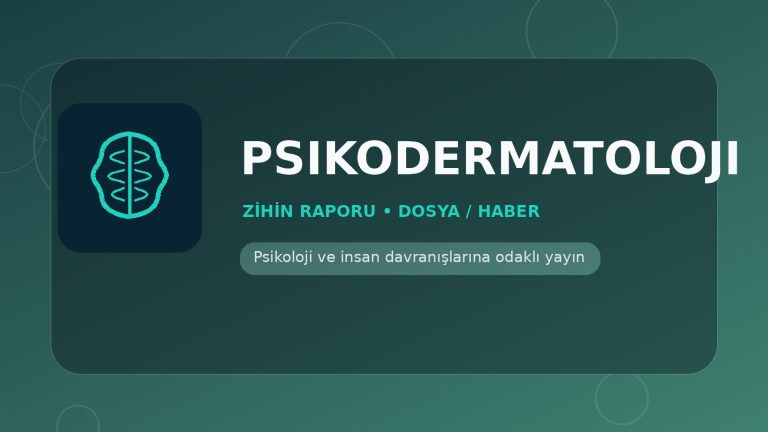 PSIKODERMATOLOJI

ZİHİN RAPORU • DOSYA / HABER

Psikoloji ve insan davranışlarına odaklı yayın